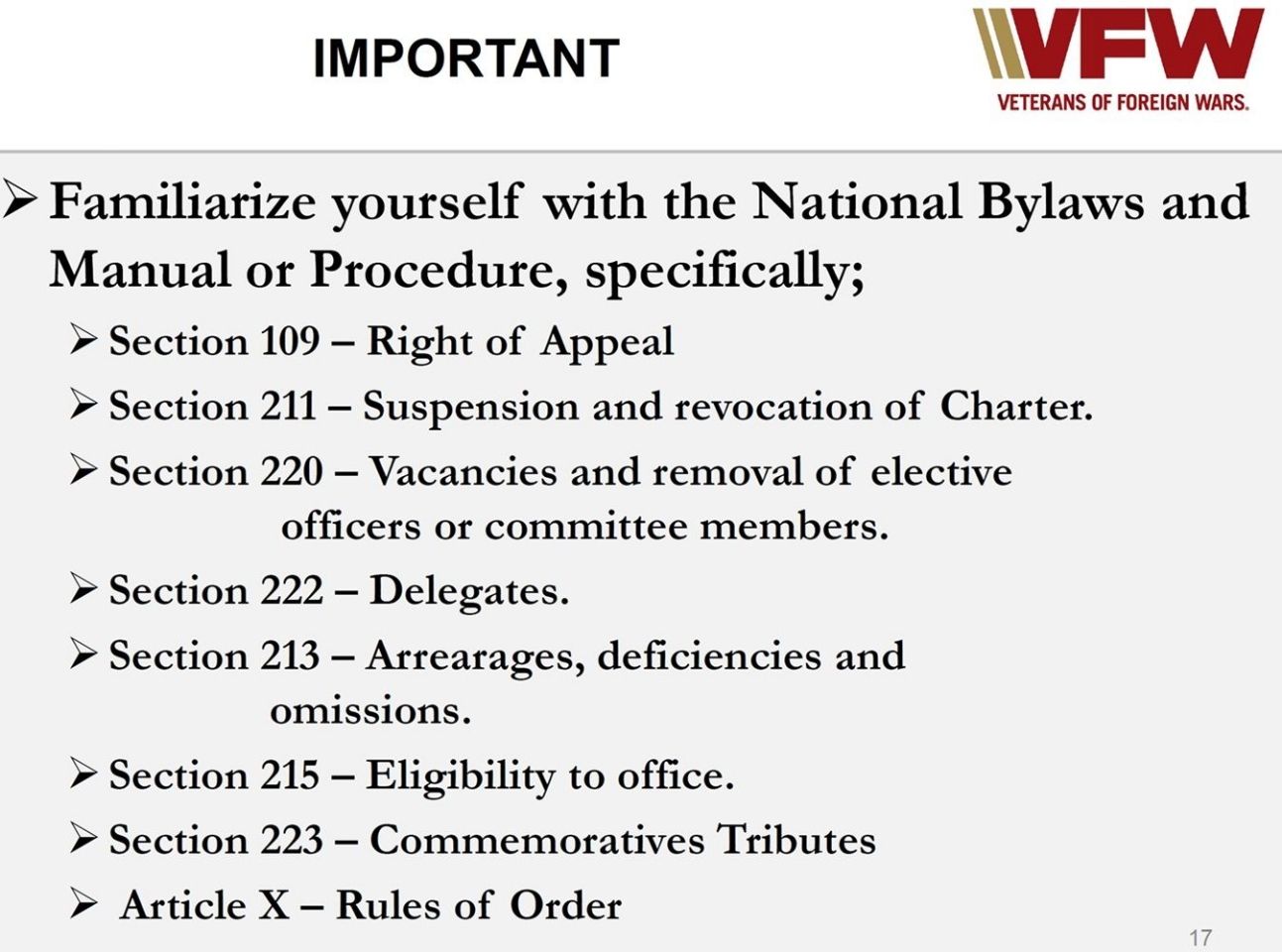 IMPORTANT

VFW
VETERANS OF FOREIGN WARS.

➢ Familiarize yourself with the National Bylaws and Manual or Procedure, specifically;

➢ Section 109 – Right of Appeal

➢ Section 211 – Suspension and revocation of Charter.

➢ Section 220 – Vacancies and removal of elective officers or committee members.

➢ Section 222 – Delegates.

➢ Section 213 – Arrearages, deficiencies and omissions.

➢ Section 215 – Eligibility to office.

➢ Section 223 – Commemoratives Tributes

➢ Article X – Rules of Order

17